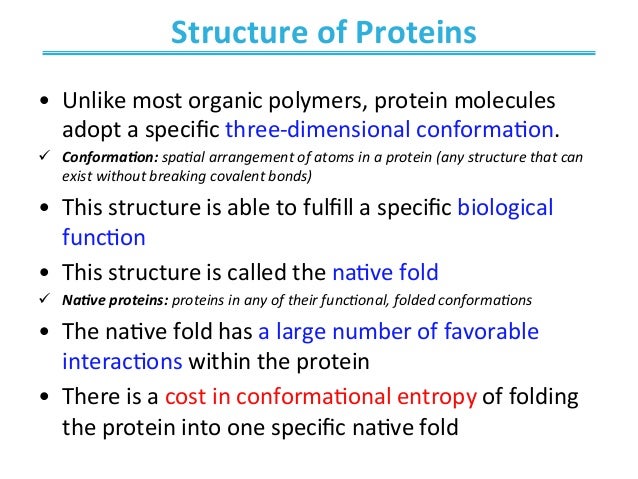 Structure of Proteins

• Unlike most organic polymers, protein molecules adopt a specific three-dimensional conformation.

✓ Conformation: spatial arrangement of atoms in a protein (any structure that can exist without breaking covalent bonds)

• This structure is able to fulfill a specific biological function

• This structure is called the native fold

✓ Native proteins: proteins in any of their functional, folded conformations

• The native fold has a large number of favorable interactions within the protein

• There is a cost in conformational entropy of folding the protein into one specific native fold